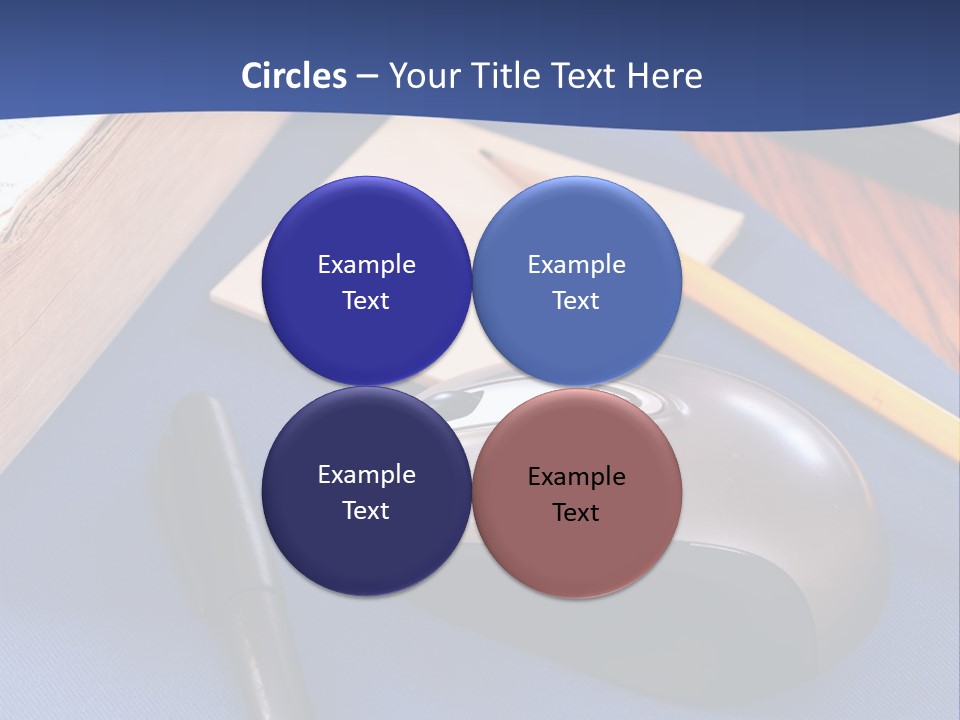 Circles – Your Title Text Here

Example Text

Example Text

Example Text

Example Text